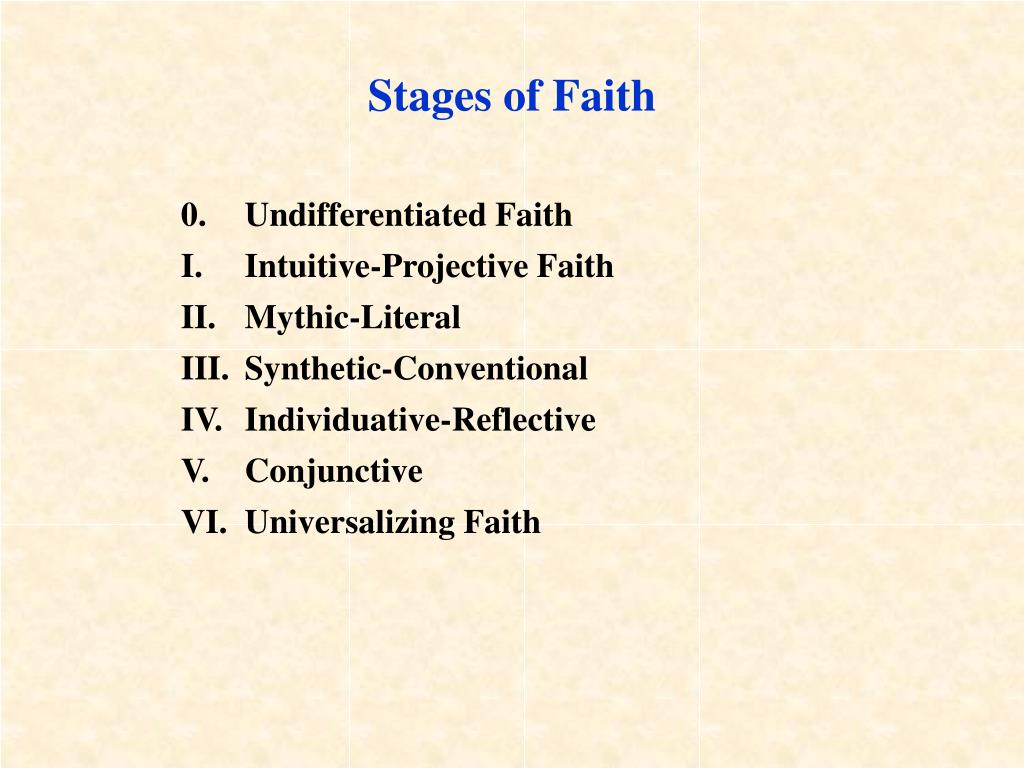 Stages of Faith

0. Undifferentiated Faith
I. Intuitive-Projective Faith
II. Mythic-Literal
III. Synthetic-Conventional
IV. Individuative-Reflective
V. Conjunctive
VI. Universalizing Faith